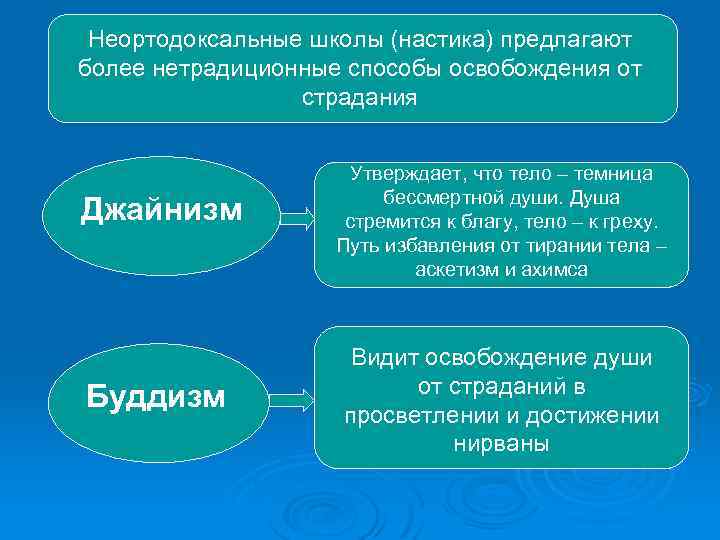 Неортодоксальные школы (настика) предлагают более нетрадиционные способы освобождения от страдания

Джайнизм

Утверждает, что тело – темница бессмертной души. Душа стремится к благу, тело – к греху. Путь избавления от тирании тела – аскетизм и ахимса

Буддизм

Видит освобождение души от страданий в просветлении и достижении нирваны